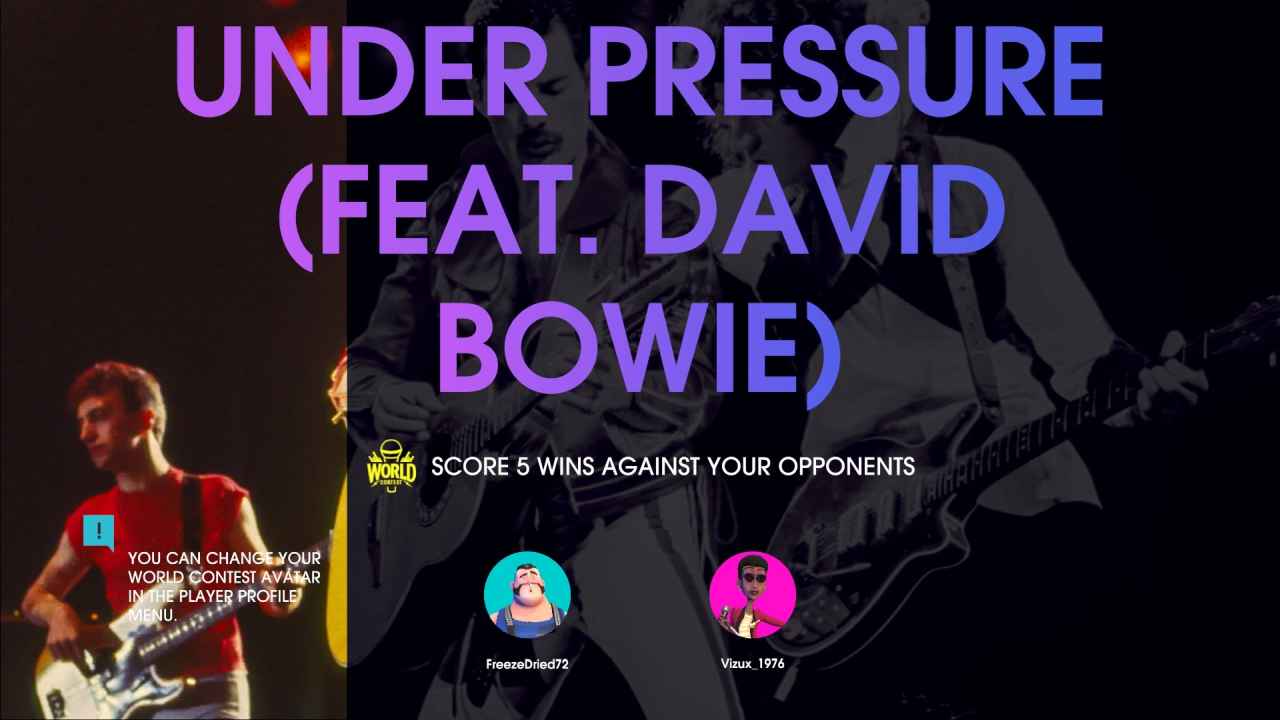 UNDER PRESSURE (FEAT. DAVID BOWIE)

WORLD CONTEST

SCORE 5 WINS AGAINST YOUR OPPONENTS

!

YOU CAN CHANGE YOUR WORLD CONTEST AVATAR IN THE PLAYER PROFILE MENU.

FreezeDried72

Vizux_1976